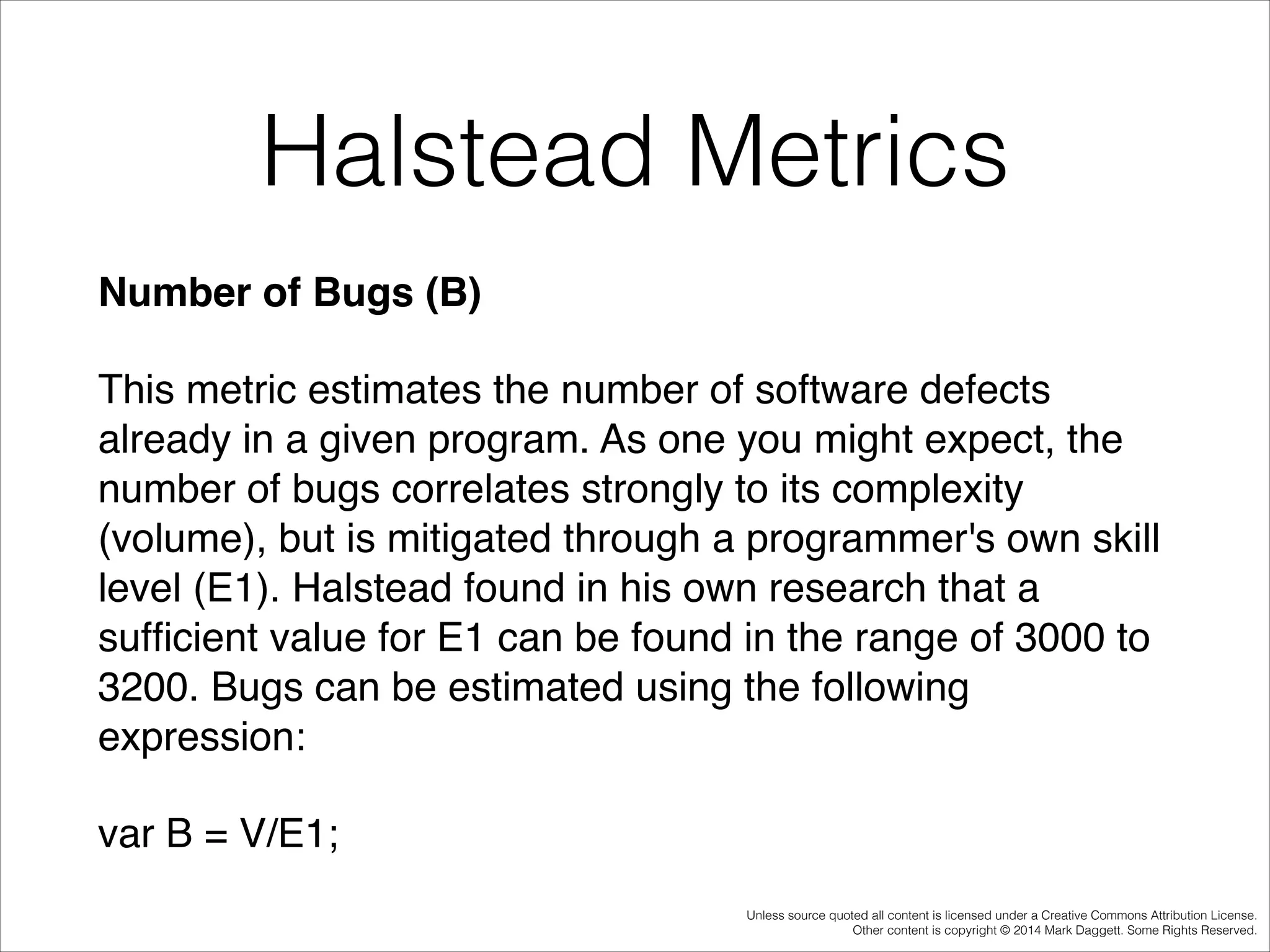 Halstead Metrics

Number of Bugs (B)

This metric estimates the number of software defects already in a given program. As one you might expect, the number of bugs correlates strongly to its complexity (volume), but is mitigated through a programmer's own skill level (E1). Halstead found in his own research that a sufficient value for E1 can be found in the range of 3000 to 3200. Bugs can be estimated using the following expression:

var B = V/E1;

Unless source quoted all content is licensed under a Creative Commons Attribution License.
Other content is copyright © 2014 Mark Daggett. Some Rights Reserved.